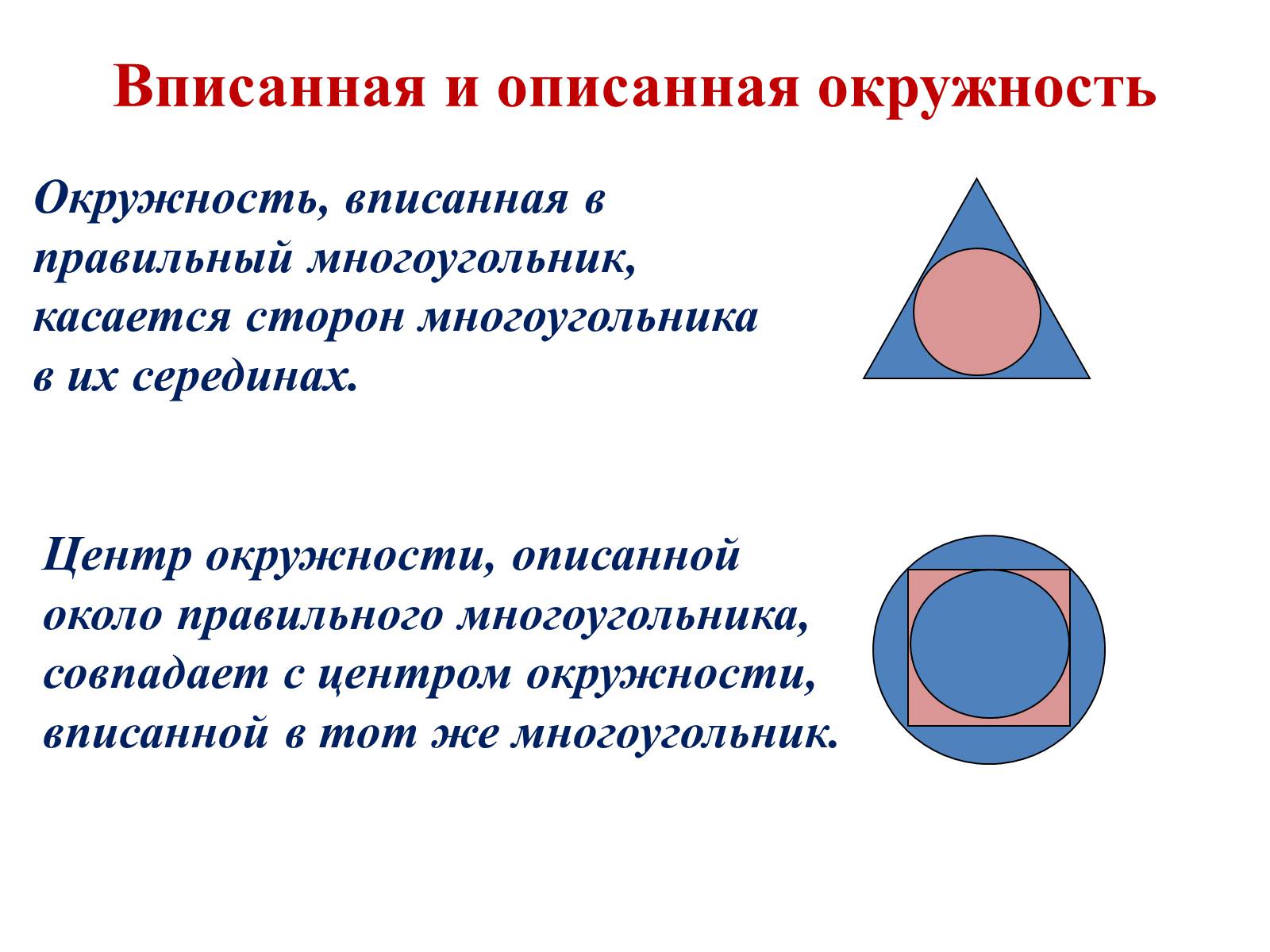 Вписанная и описанная окружность

Окружность, вписанная в правильный многоугольник, касается сторон многоугольника в их серединах.

Центр окружности, описанной около правильного многоугольника, совпадает с центром окружности, вписанной в тот же многоугольник.